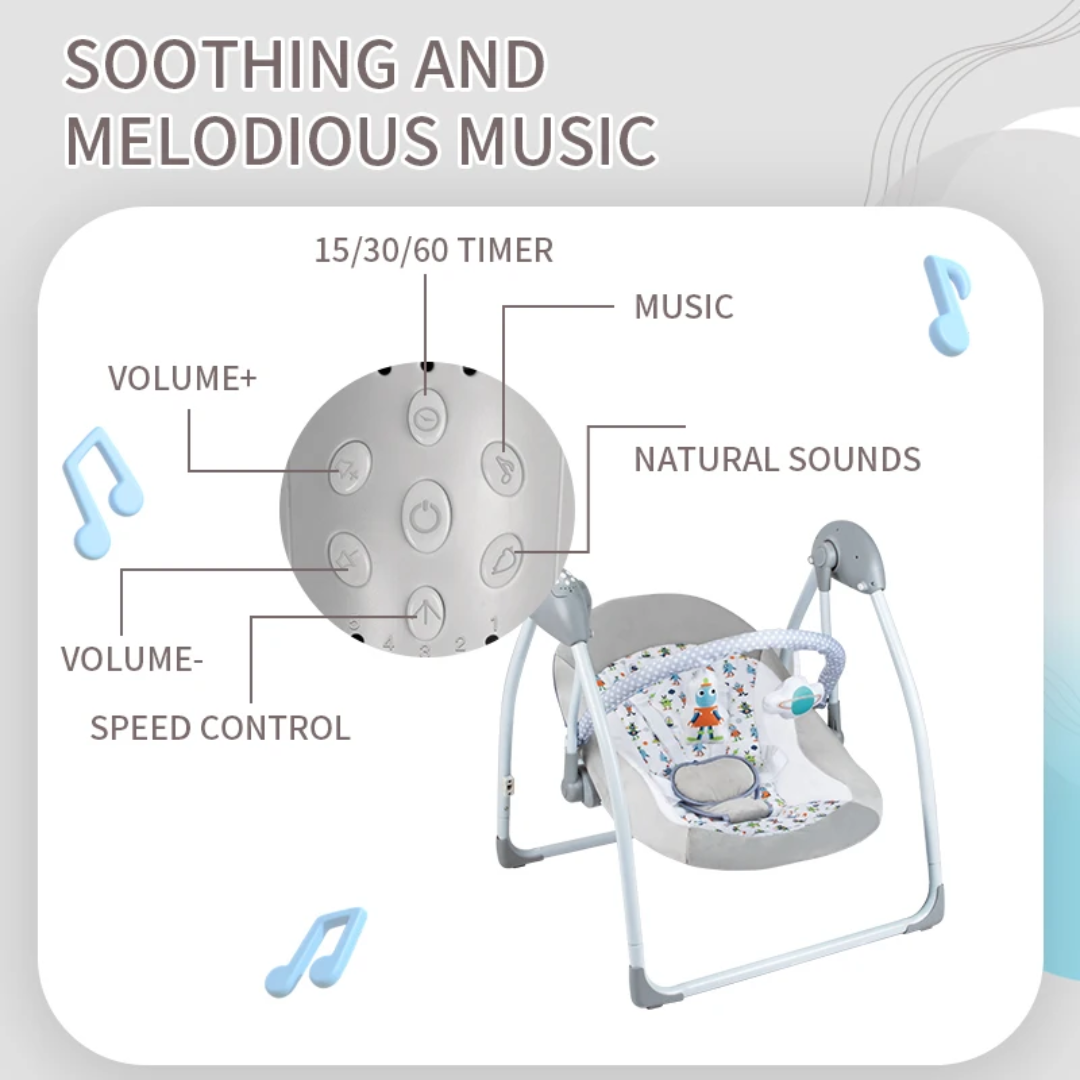 SOOTHING AND MELODIOUS MUSIC

15/30/60 TIMER

MUSIC

VOLUME+

NATURAL SOUNDS

VOLUME-

SPEED CONTROL

5 4 3 2 1